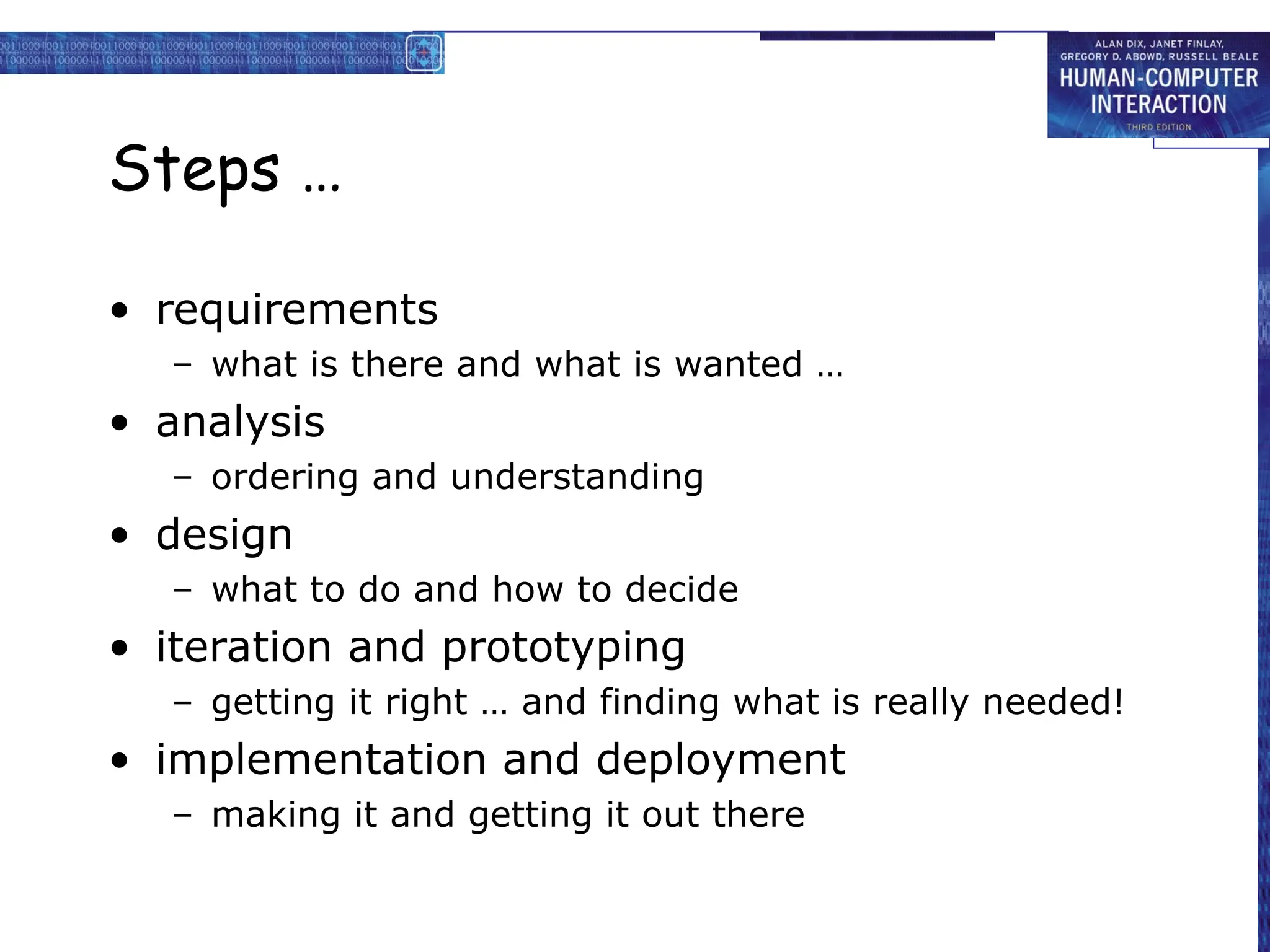 ALAN DIX, JANET FINLAY, GREGORY D. ABOWD, RUSSELL BEALE
HUMAN-COMPUTER INTERACTION
THIRD EDITION

Steps …

• requirements
– what is there and what is wanted …
• analysis
– ordering and understanding
• design
– what to do and how to decide
• iteration and prototyping
– getting it right … and finding what is really needed!
• implementation and deployment
– making it and getting it out there